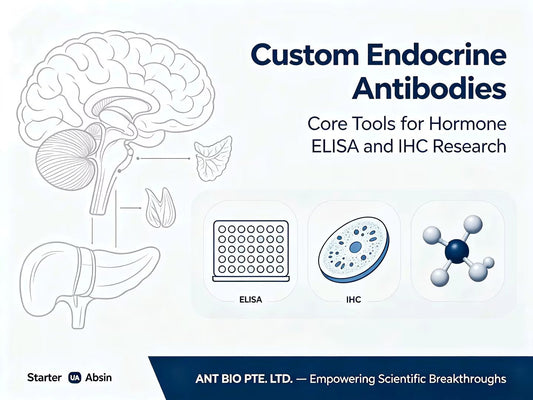 Custom Endocrine Antibodies

Core Tools for Hormone ELISA and IHC Research

ELISA

IHC

Starter UA Absin

ANT BIO PTE. LTD. — Empowering Scientific Breakthroughs